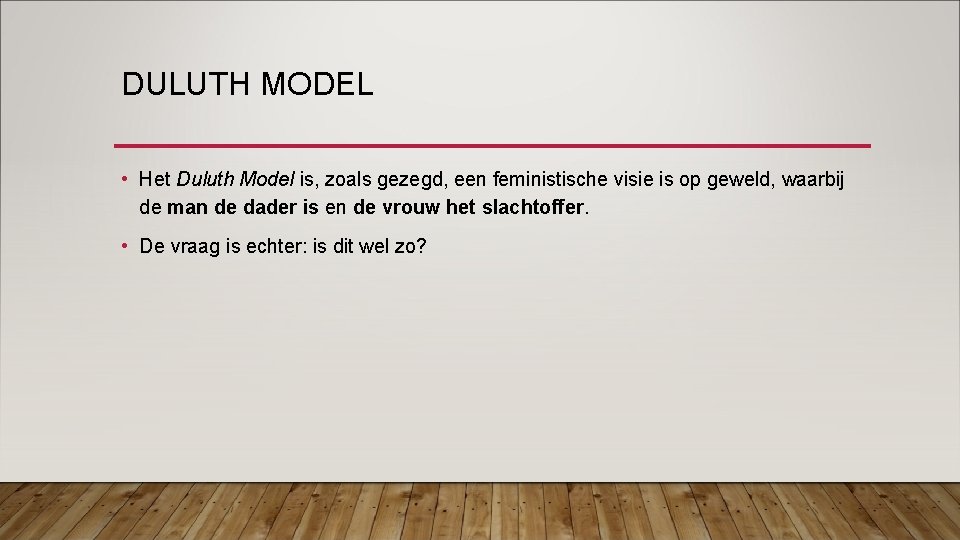 DULUTH MODEL

• Het Duluth Model is, zoals gezegd, een feministische visie is op geweld, waarbij de man de dader is en de vrouw het slachtoffer.

• De vraag is echter: is dit wel zo?